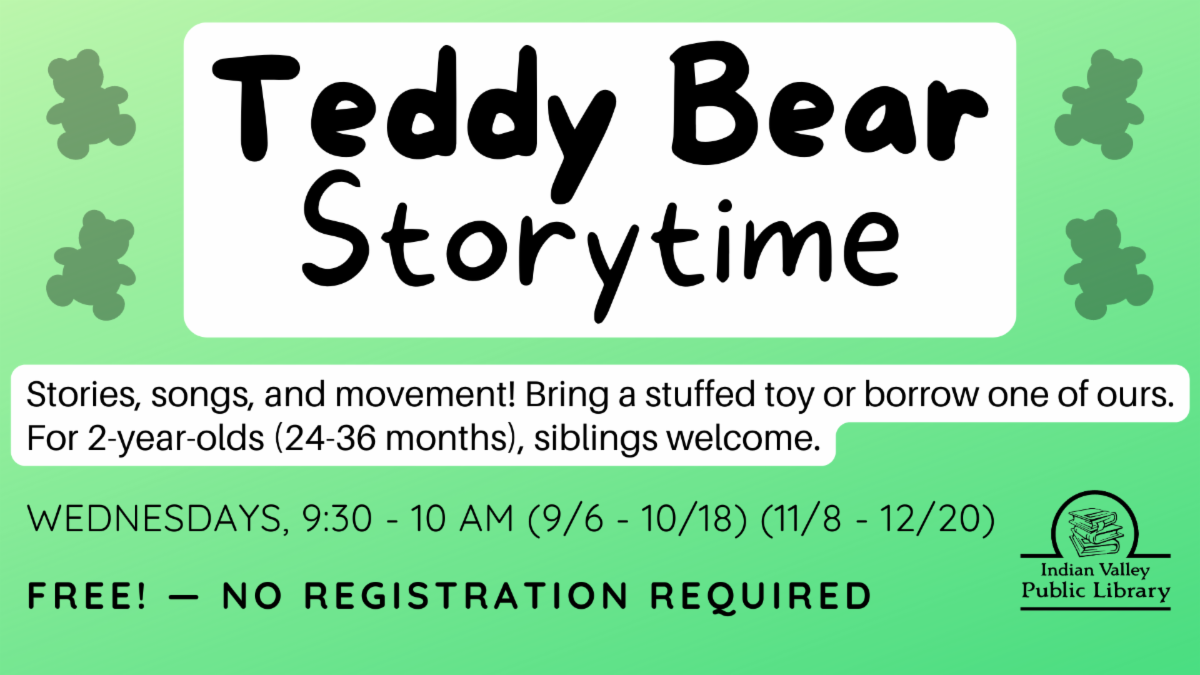 Teddy Bear Storytime

Stories, songs, and movement! Bring a stuffed toy or borrow one of ours. For 2-year-olds (24-36 months), siblings welcome.

WEDNESDAYS, 9:30 - 10 AM (9/6 - 10/18) (11/8 - 12/20)

FREE! — NO REGISTRATION REQUIRED

Indian Valley Public Library